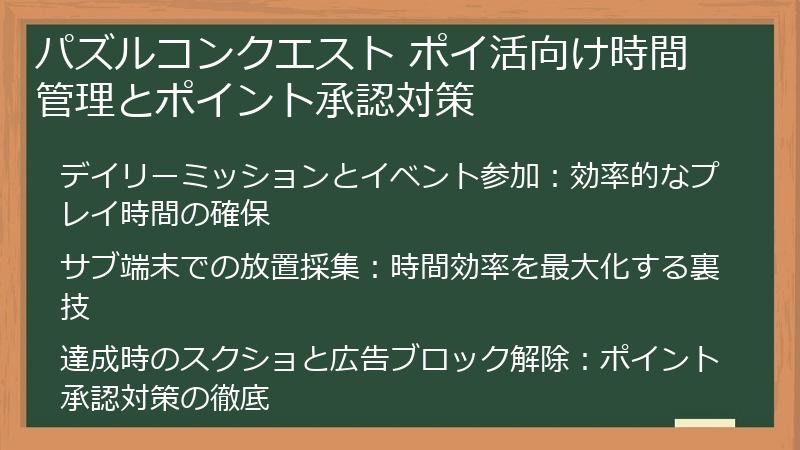 パズルコンクエスト ポイ活向け時間管理とポイント承認対策

デイリーミッションとイベント参加：効率的なプレイ時間の確保

サブ端末での放置採集：時間効率を最大化する裏技

達成時のスクショと広告ブロック解除：ポイント承認対策の徹底